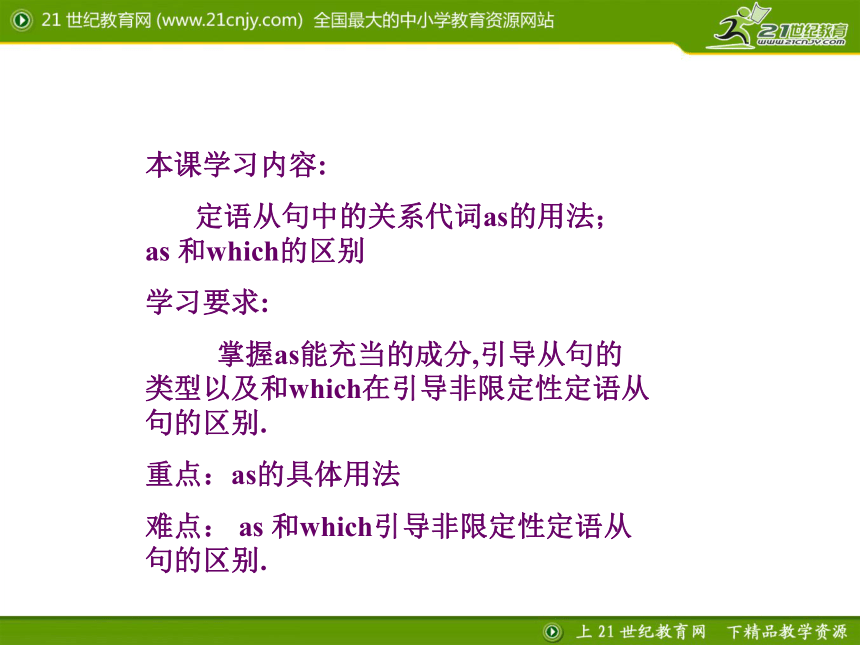 21 世纪教育网 (www.21cnjy.com) 全国最大的中小学教育资源网站

21世纪教育
www.21cnjy.com

本课学习内容:

定语从句中的关系代词as的用法;
as 和which的区别

学习要求:

掌握as能充当的成分,引导从句的类型以及和which在引导非限定性定语从句的区别.

重点：as的具体用法

难点： as 和which引导非限定性定语从句的区别.

上 21 世纪教育网 下精品教学资源